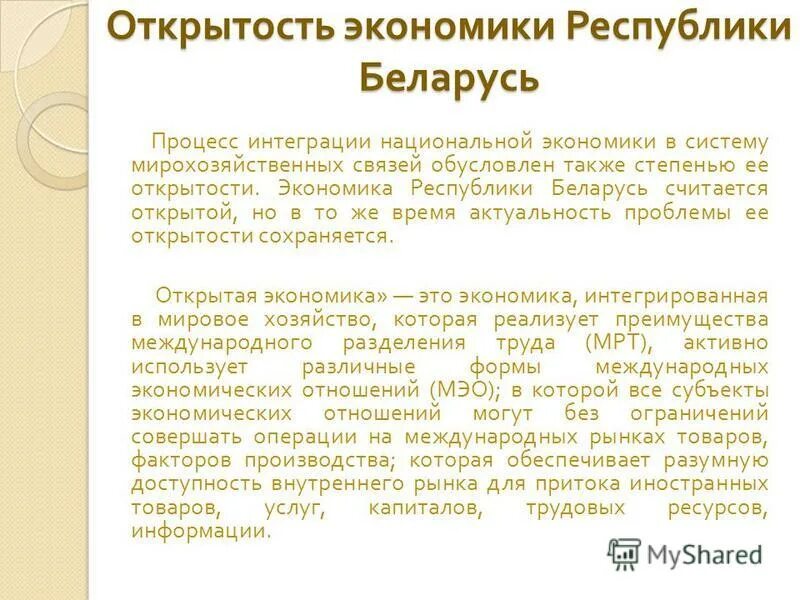 Открытость экономики Республики Беларусь

Процесс интеграции национальной экономики в систему мирохозяйственных связей обусловлен также степенью ее открытости. Экономика Республики Беларусь считается открытой, но в то же время актуальность проблемы ее открытости сохраняется.

Открытая экономика» — это экономика, интегрированная в мировое хозяйство, которая реализует преимущества международного разделения труда (МРТ), активно использует различные формы международных экономических отношений (МЭО); в которой все субъекты экономических отношений могут без ограничений совершать операции на международных рынках товаров, факторов производства; которая обеспечивает разумную доступность внутреннего рынка для притока иностранных товаров, услуг, капиталов, трудовых ресурсов, информации.

MyShared